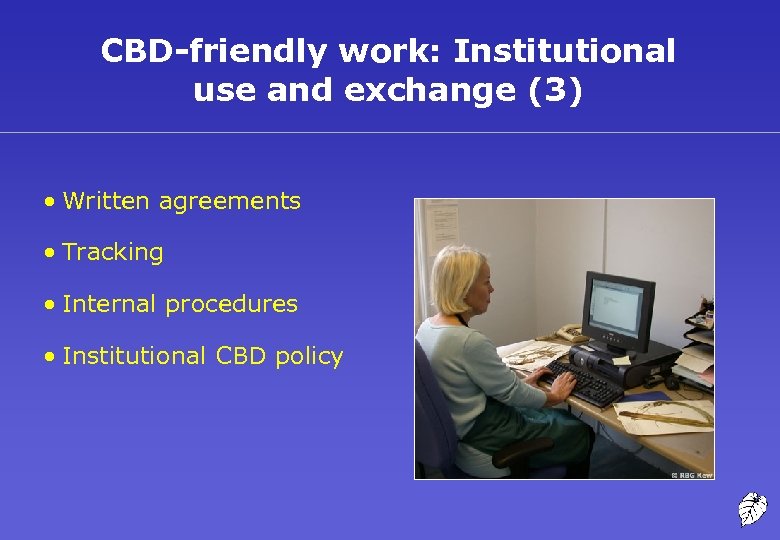 CBD-friendly work: Institutional use and exchange (3)

• Written agreements

• Tracking

• Internal procedures

• Institutional CBD policy

© RBG Kew